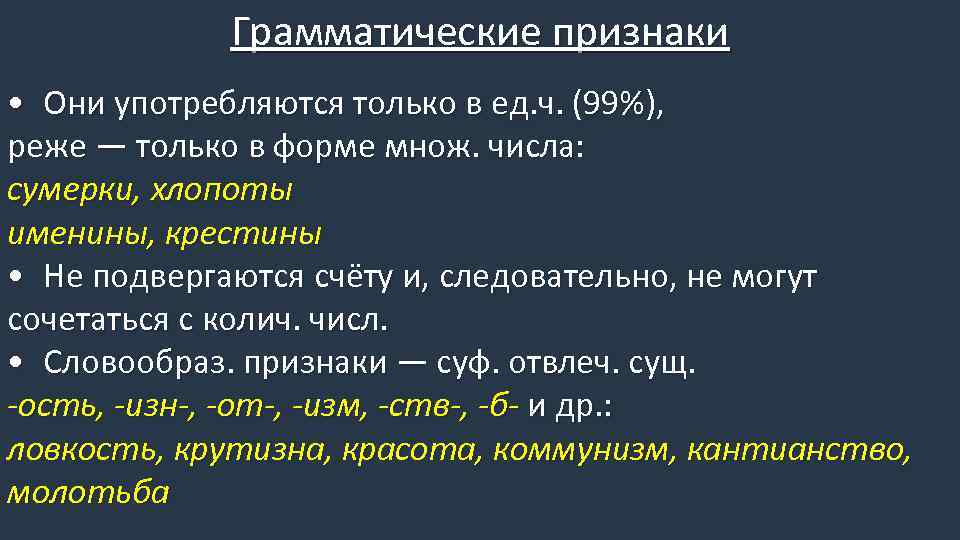 Грамматические признаки

• Они употребляются только в ед.ч. (99%), реже — только в форме множ. числа:
сумерки, хлопоты
именины, крестины
• Не подвергаются счёту и, следовательно, не могут сочетаться с колич. числ.
• Словообраз. признаки — суф. отвлеч. сущ.
-ость, -изн-, -от-, -изм, -ств-, -б- и др.:
ловкость, крутизна, красота, коммунизм, кантианство, молотьба